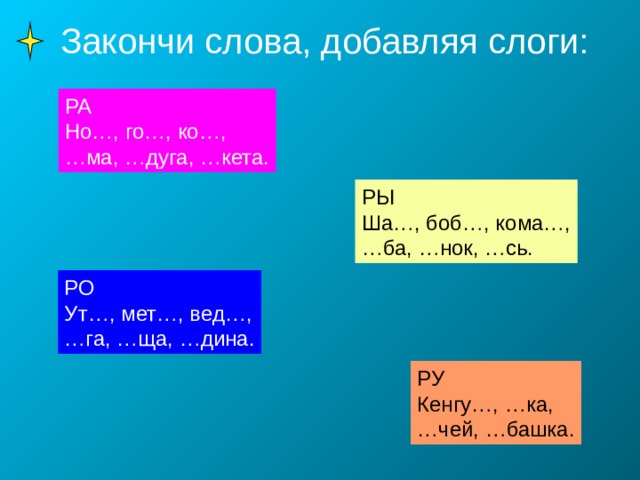 Закончи слова, добавляя слоги:

РА
Но…, го…, ко…,
…ма, …дуга, …кета.

РЫ
Ша…, боб…, кома…,
…ба, …нок, …сь.

РО
Ут…, мет…, вед…,
…га, …ща, …дина.

РУ
Кенгу…, …ка,
…чей, …башка.